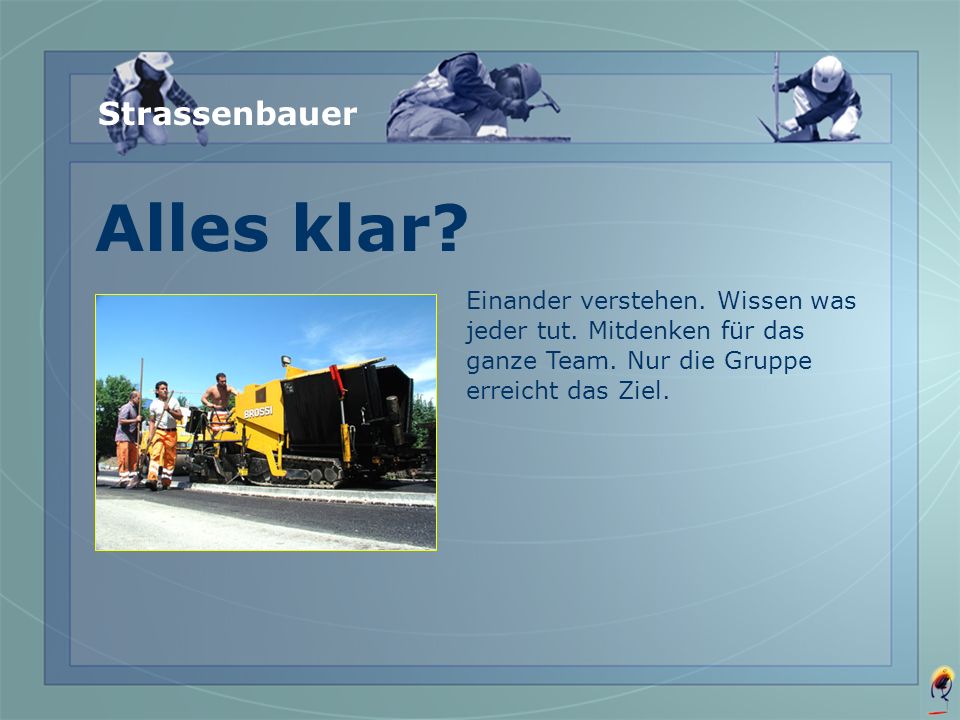 Strassenbauer

Alles klar?

BROSSI

Einander verstehen. Wissen was jeder tut. Mitdenken für das ganze Team. Nur die Gruppe erreicht das Ziel.